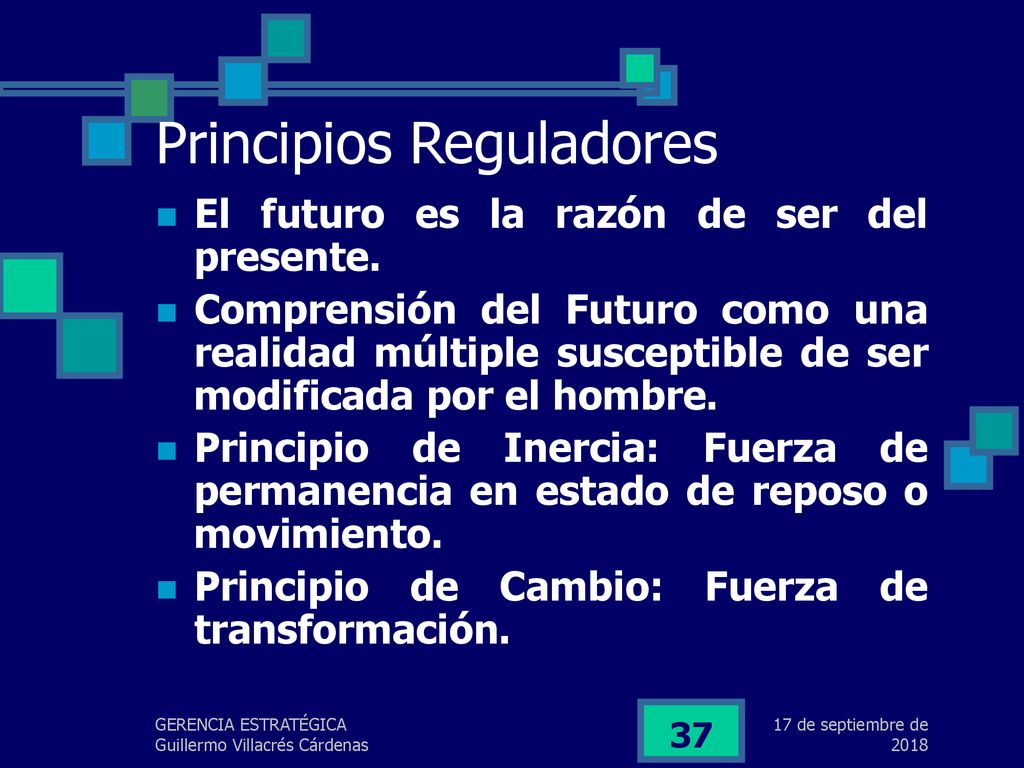 Principios Reguladores

El futuro es la razón de ser del presente.

Comprensión del Futuro como una realidad múltiple susceptible de ser modificada por el hombre.

Principio de Inercia: Fuerza de permanencia en estado de reposo o movimiento.

Principio de Cambio: Fuerza de transformación.

GERENCIA ESTRATÉGICA
Guillermo Villacrés Cárdenas

37

17 de septiembre de 2018